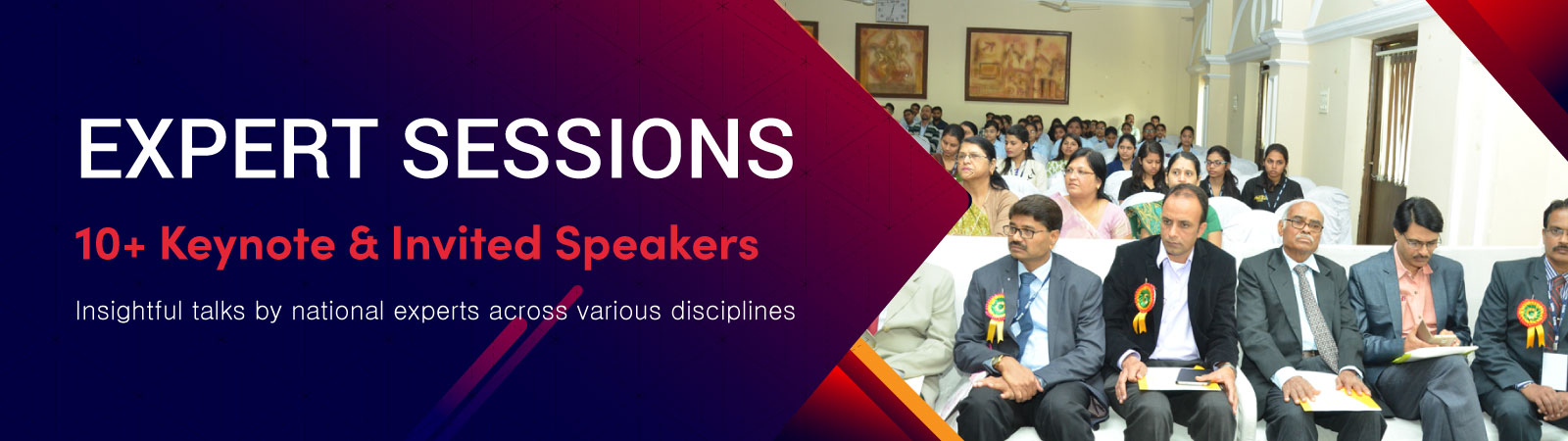 EXPERT SESSIONS

10+ Keynote & Invited Speakers

Insightful talks by national experts across various disciplines